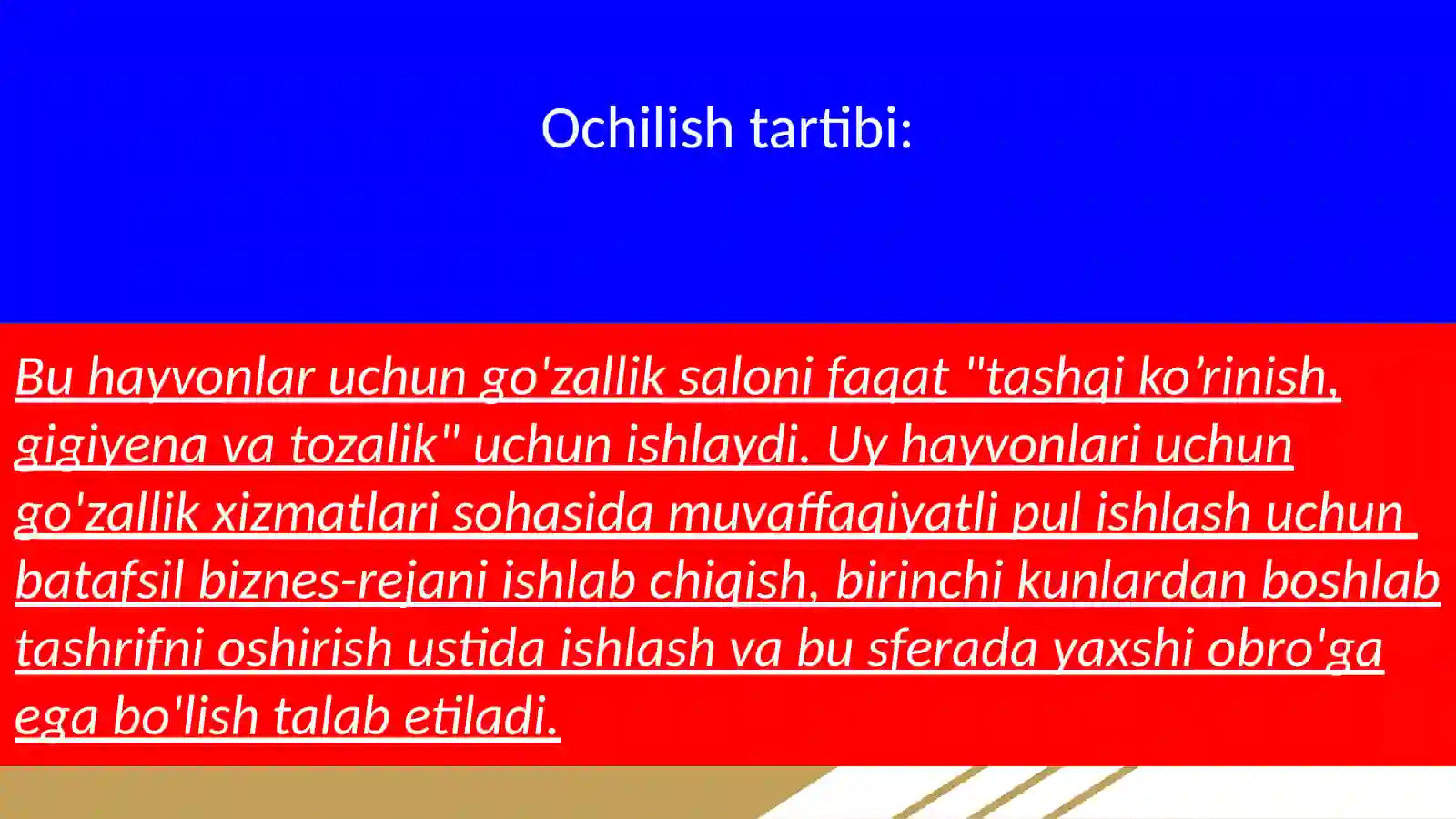 Ochilish tartibi:

Bu hayvonlar uchun go'zallik saloni faqat "tashqi ko’rinish, gigiyena va tozalik" uchun ishlaydi. Uy hayvonlari uchun go'zallik xizmatlari sohasida muvaffaqiyatli pul ishlash uchun batafsil biznes-rejani ishlab chiqish, birinchi kunlardan boshlab tashrifni oshirish ustida ishlash va bu sferada yaxshi obro'ga ega bo'lish talab etiladi.